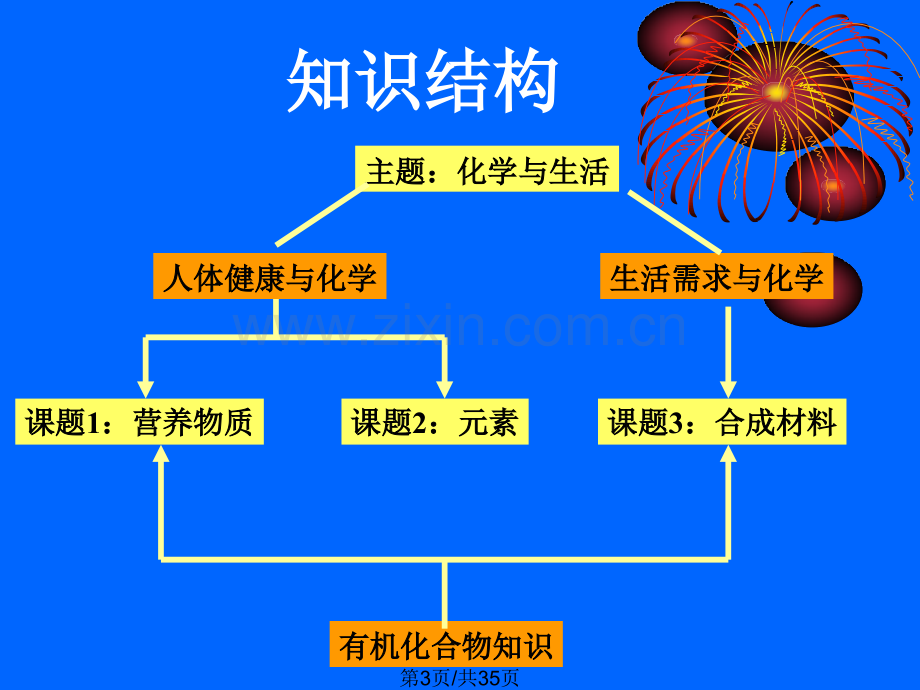 知识结构

主题：化学与生活

人体健康与化学

生活需求与化学

课题1：营养物质

课题2：元素

课题3：合成材料

有机化合物知识

第3页/共35页

www.zixin.com.cn